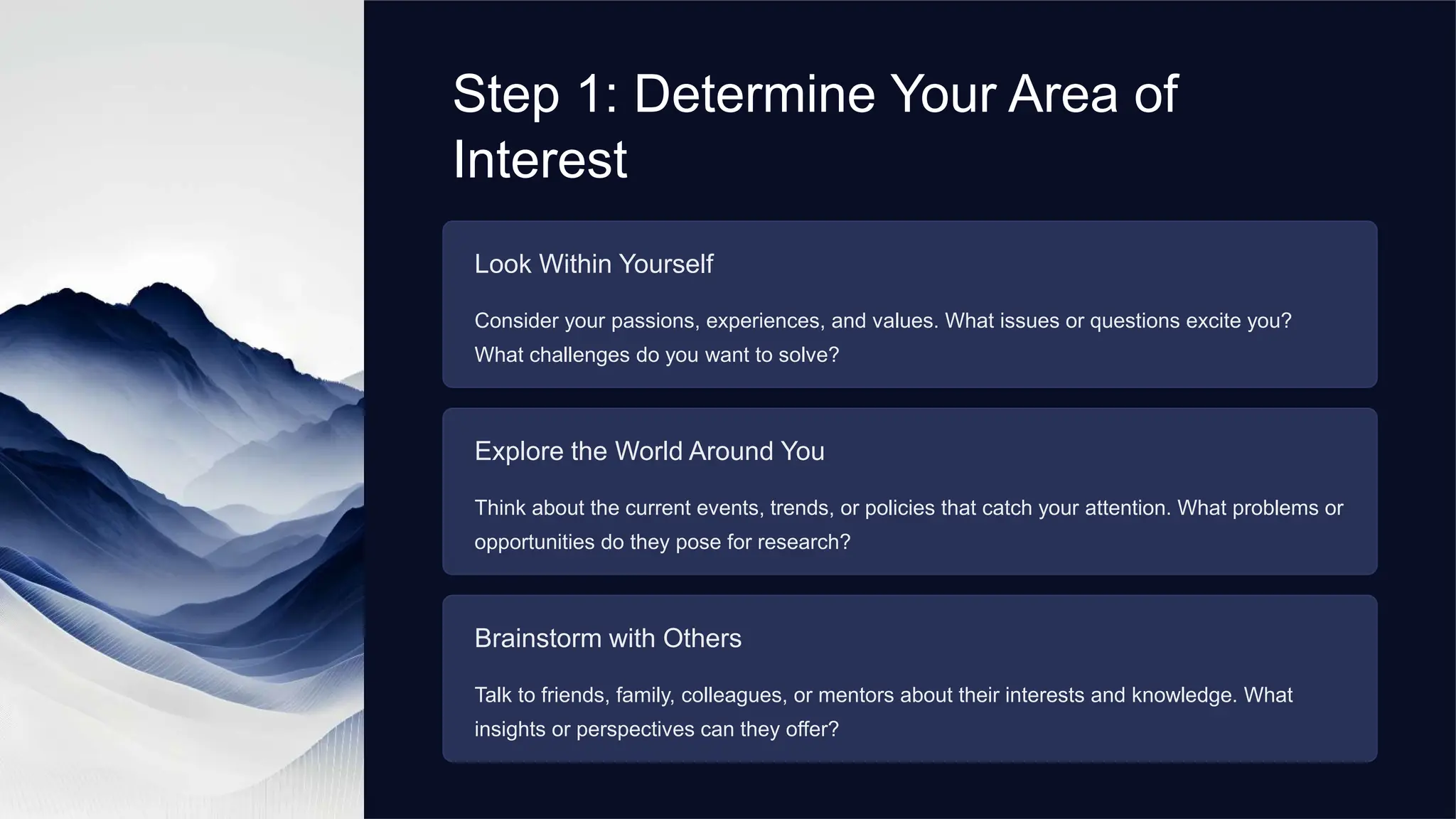 Step 1: Determine Your Area of Interest

Look Within Yourself

Consider your passions, experiences, and values. What issues or questions excite you? What challenges do you want to solve?

Explore the World Around You

Think about the current events, trends, or policies that catch your attention. What problems or opportunities do they pose for research?

Brainstorm with Others

Talk to friends, family, colleagues, or mentors about their interests and knowledge. What insights or perspectives can they offer?